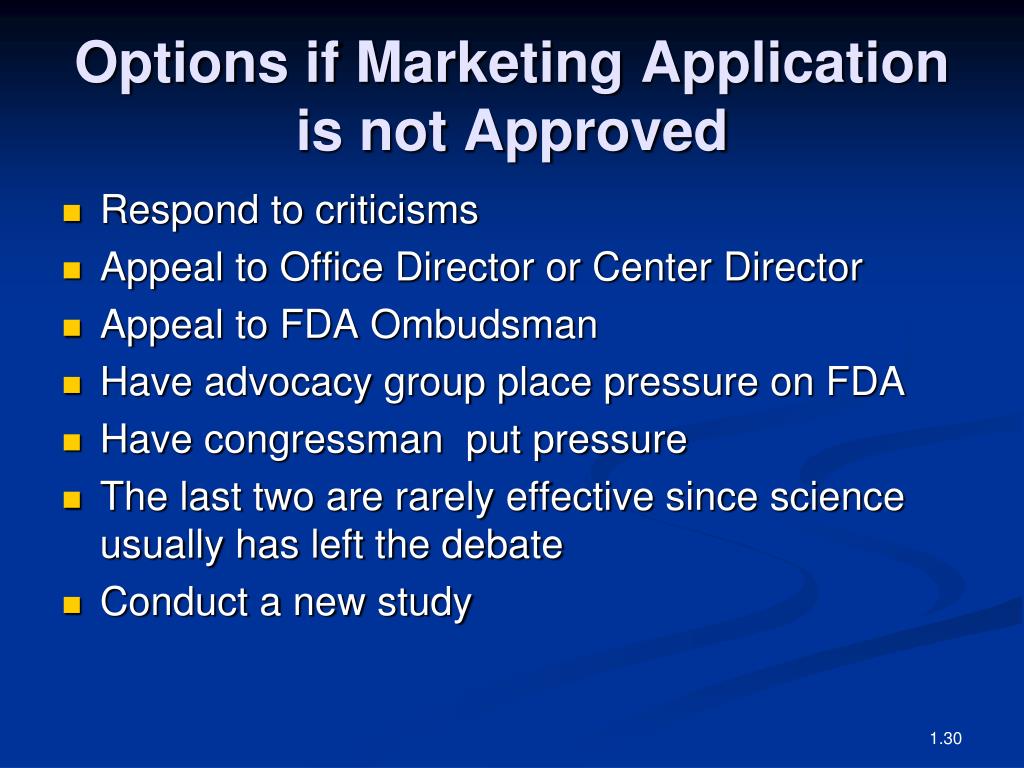 Options if Marketing Application is not Approved

- Respond to criticisms
- Appeal to Office Director or Center Director
- Appeal to FDA Ombudsman
- Have advocacy group place pressure on FDA
- Have congressman  put pressure
- The last two are rarely effective since science usually has left the debate
- Conduct a new study

1.30